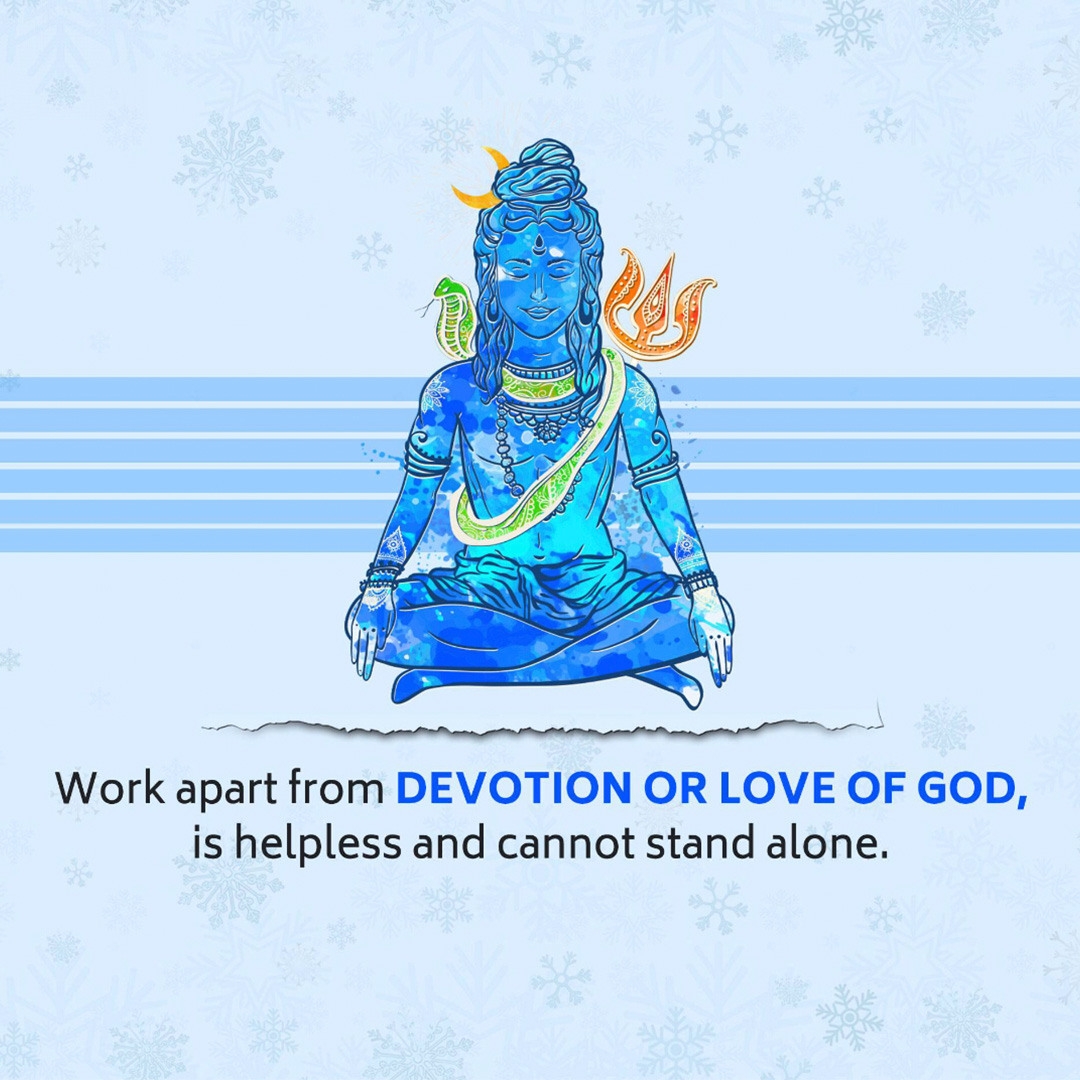 Work apart from DEVOTION OR LOVE OF GOD, is helpless and cannot stand alone.